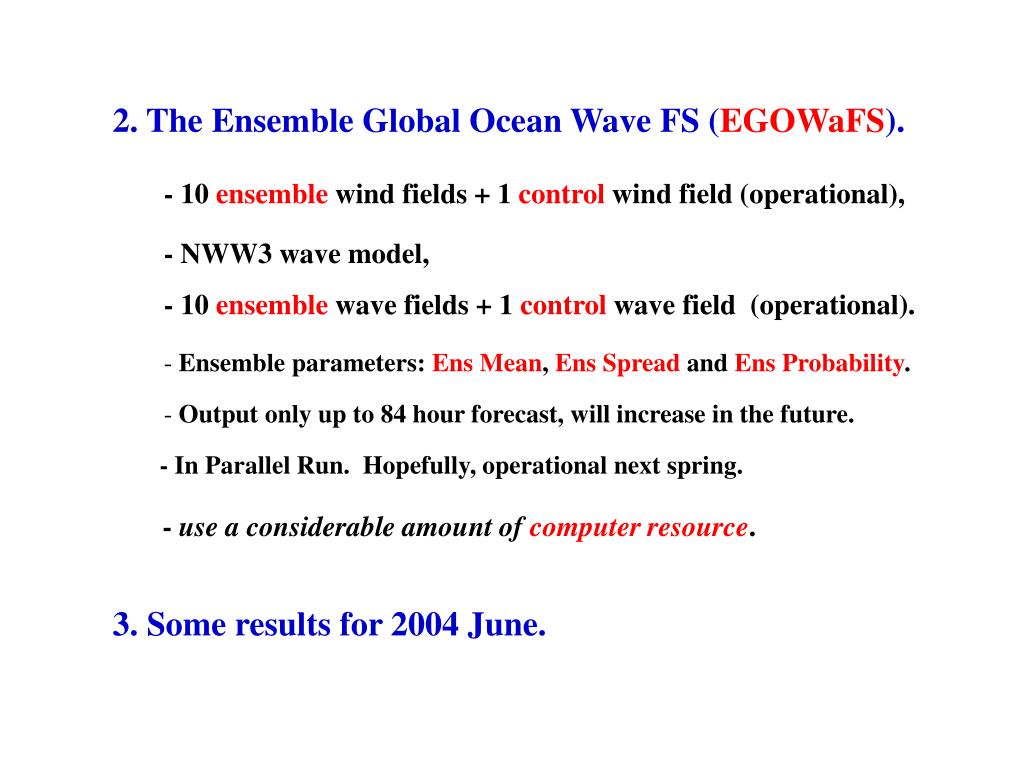 2. The Ensemble Global Ocean Wave FS (EGOWaFS).

- 10 ensemble wind fields + 1 control wind field (operational),

- NWW3 wave model,

- 10 ensemble wave fields + 1 control wave field (operational).

- Ensemble parameters: Ens Mean, Ens Spread and Ens Probability.

- Output only up to 84 hour forecast, will increase in the future.

- In Parallel Run. Hopefully, operational next spring.

- use a considerable amount of computer resource.

3. Some results for 2004 June.